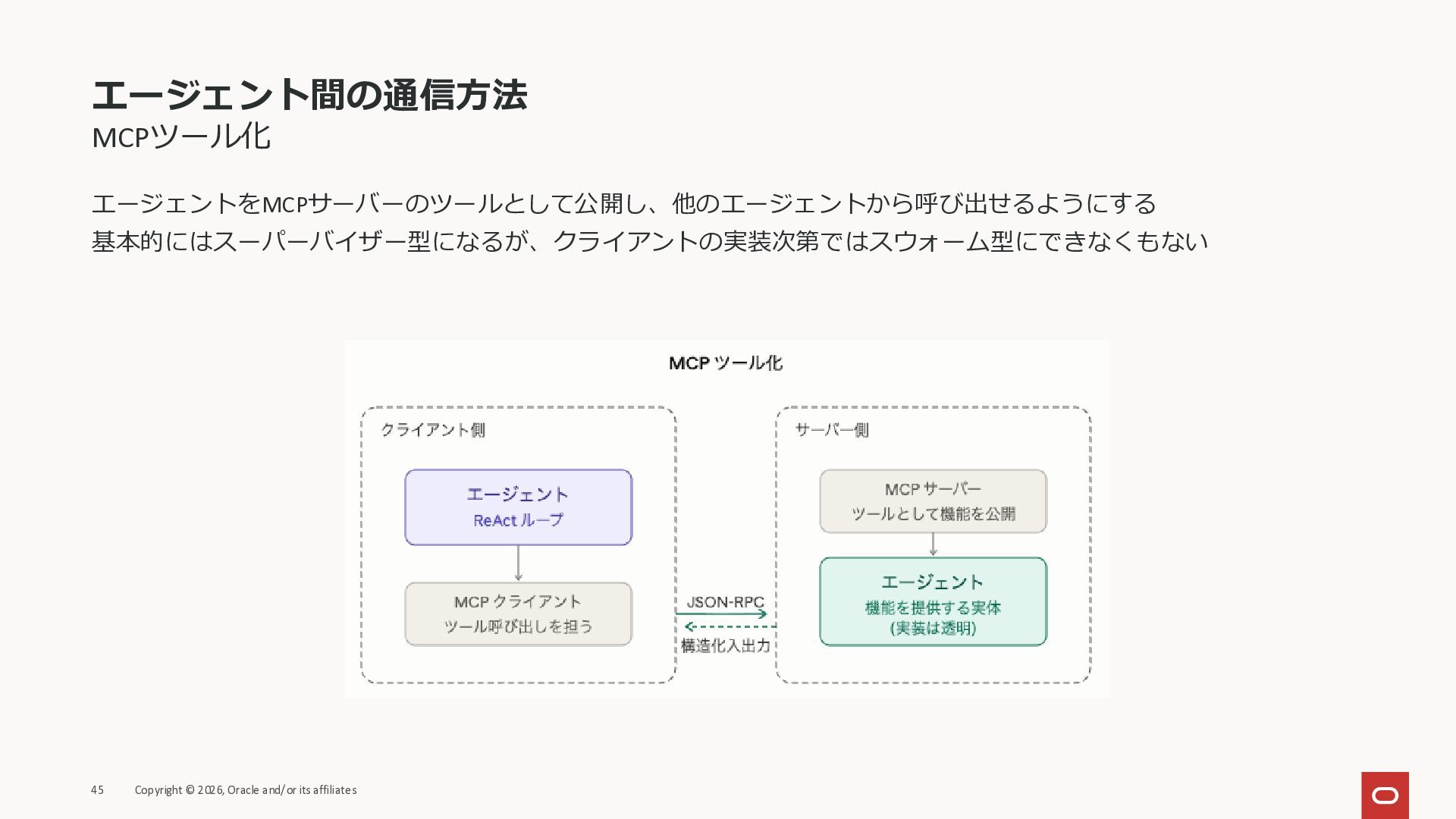 エージェント間の通信方法
MCPツール化

エージェントをMCPサーバーのツールとして公開し、他のエージェントから呼び出せるようにする
基本的にはスーパーバイザー型になるが、クライアントの実装次第ではスウォーム型にできなくもない

MCP ツール化

クライアント側

エージェント
ReAct ループ

MCP クライアント
ツール呼び出しを担う

JSON-RPC

構造化入出力

サーバー側

MCP サーバー
ツールとして機能を公開

エージェント
機能を提供する実体
(実装は透明)

45 Copyright © 2026, Oracle and/or its affiliates